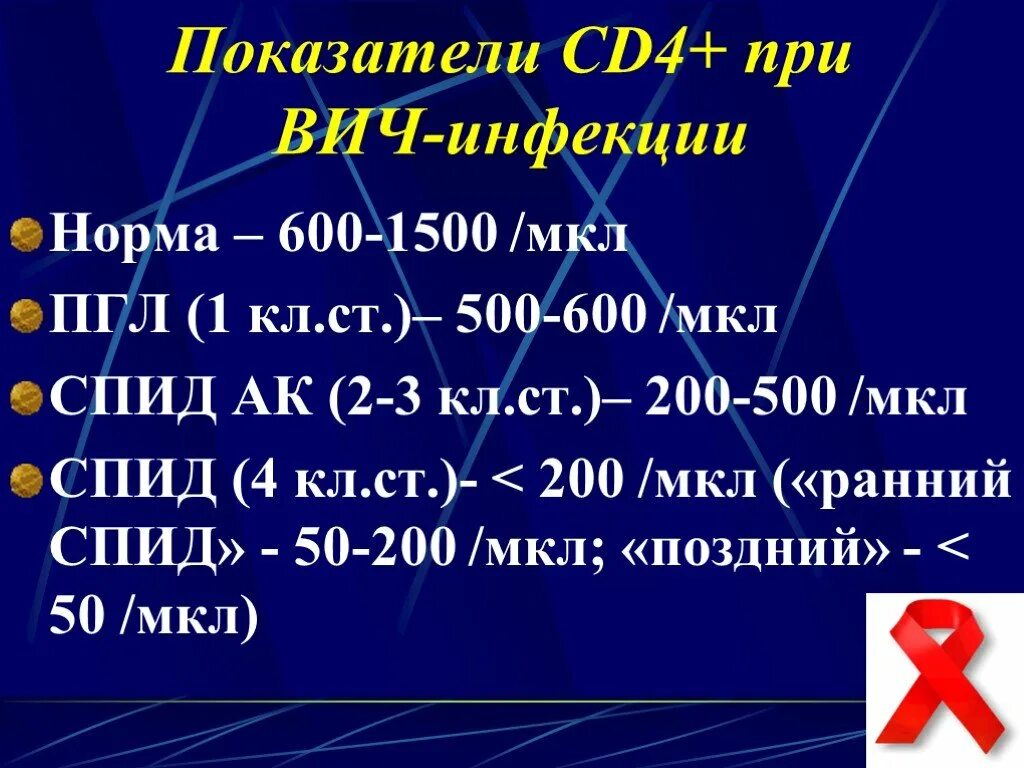 Показатели CD4+ при ВИЧ-инфекции

Норма – 600-1500 /мкл

ПГЛ (1 кл.ст.)– 500-600 /мкл

СПИД АК (2-3 кл.ст.)– 200-500 /мкл

СПИД (4 кл.ст.)- < 200 /мкл («ранний СПИД» - 50-200 /мкл; «поздний» - < 50 /мкл)